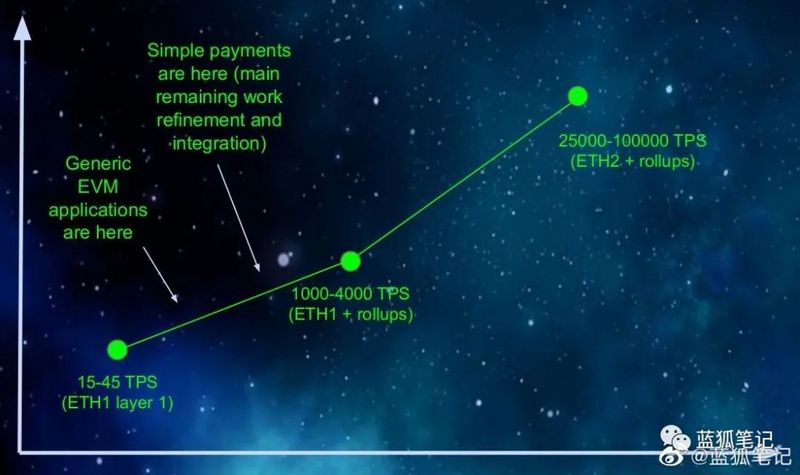 Simple payments are here (main remaining work refinement and integration)

Generic EVM applications are here

25000-100000 TPS
(ETH2 + rollups)

1000-4000 TPS
(ETH1 + rollups)

15-45 TPS
(ETH1 layer 1)

蓝狐笔记
@蓝狐笔记